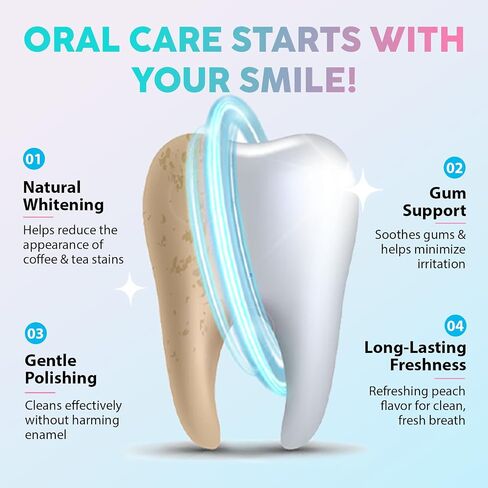 ORAL CARE STARTS WITH YOUR SMILE!

01
Natural Whitening
Helps reduce the appearance of coffee & tea stains

02
Gum Support
Soothes gums & helps minimize irritation

03
Gentle Polishing
Cleans effectively without harming enamel

04
Long-Lasting Freshness
Refreshing peach flavor for clean, fresh breath